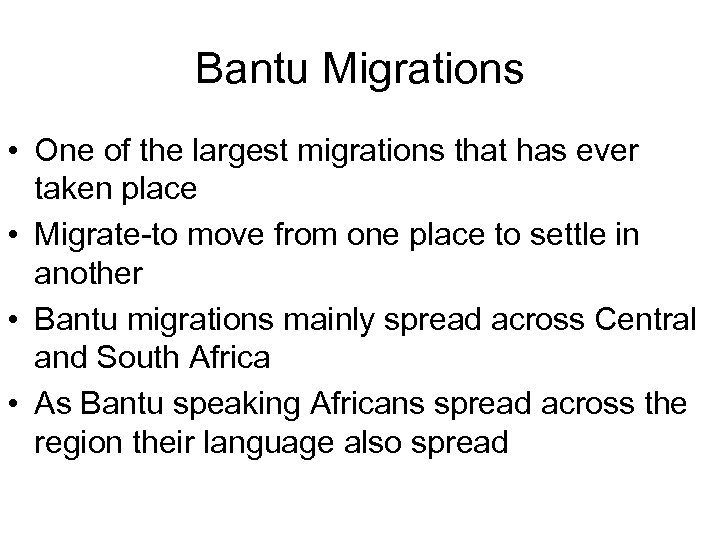 Bantu Migrations

• One of the largest migrations that has ever taken place
• Migrate-to move from one place to settle in another
• Bantu migrations mainly spread across Central and South Africa
• As Bantu speaking Africans spread across the region their language also spread